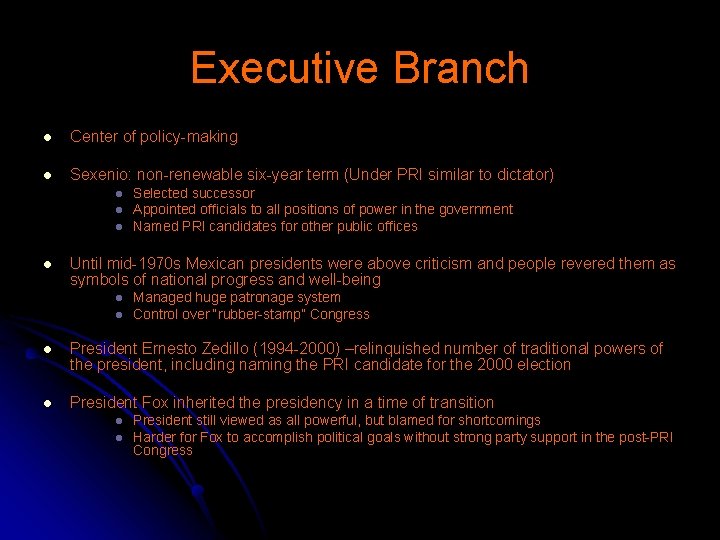 Executive Branch

- Center of policy-making

- Sexenio: non-renewable six-year term (Under PRI similar to dictator)
  - Selected successor
  - Appointed officials to all positions of power in the government
  - Named PRI candidates for other public offices

- Until mid-1970s Mexican presidents were above criticism and people revered them as symbols of national progress and well-being
  - Managed huge patronage system
  - Control over "rubber-stamp" Congress

- President Ernesto Zedillo (1994-2000) –relinquished number of traditional powers of the president, including naming the PRI candidate for the 2000 election

- President Fox inherited the presidency in a time of transition
  - President still viewed as all powerful, but blamed for shortcomings
  - Harder for Fox to accomplish political goals without strong party support in the post-PRI Congress